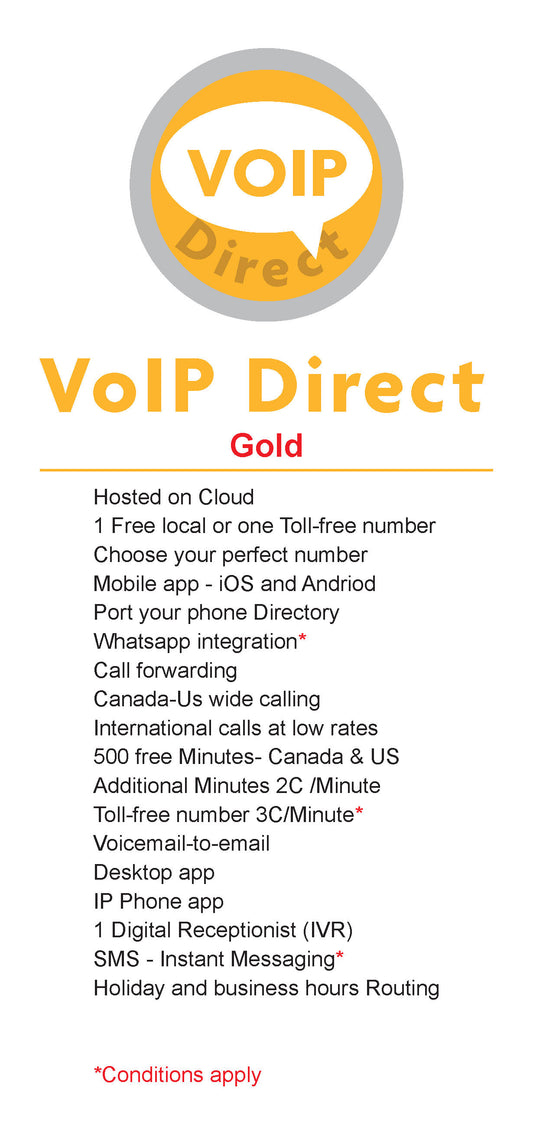 VOIP
Direct

VoIP Direct

Gold

Hosted on Cloud
1 Free local or one Toll-free number
Choose your perfect number
Mobile app - iOS and Andriod
Port your phone Directory
Whatsapp integration*
Call forwarding
Canada-Us wide calling
International calls at low rates
500 free Minutes- Canada & US
Additional Minutes 2C /Minute
Toll-free number 3C/Minute*
Voicemail-to-email
Desktop app
IP Phone app
1 Digital Receptionist (IVR)
SMS - Instant Messaging*
Holiday and business hours Routing

*Conditions apply